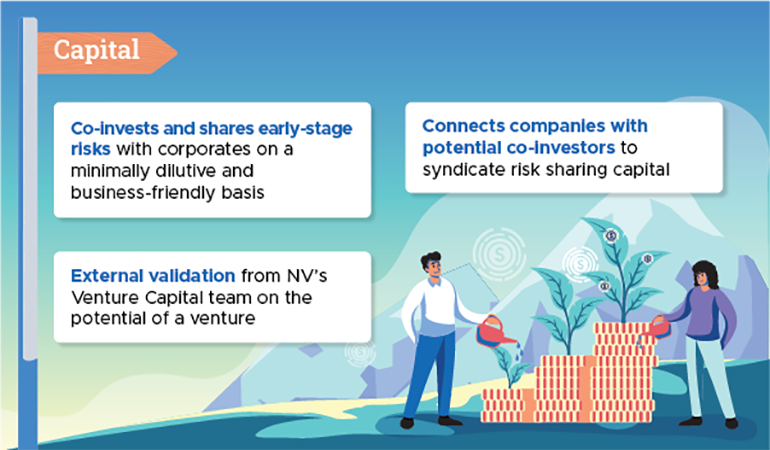 Capital

Co-invests and shares early-stage risks with corporates on a minimally dilutive and business-friendly basis

Connects companies with potential co-investors to syndicate risk sharing capital

External validation from NV's Venture Capital team on the potential of a venture